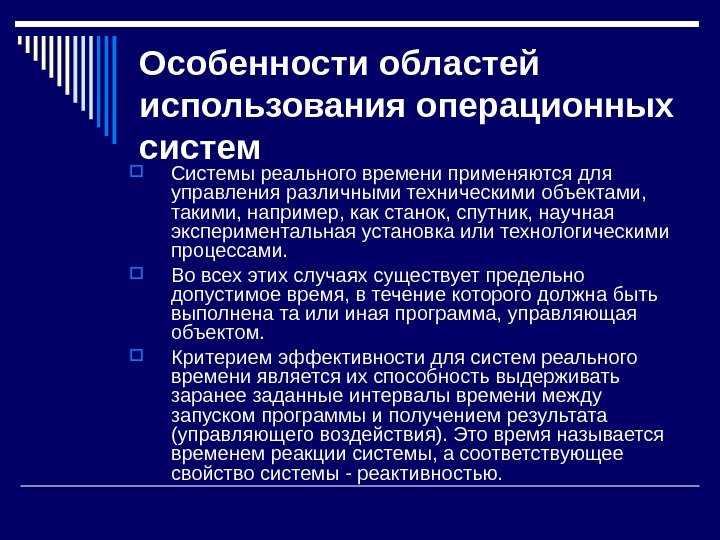 Особенности областей использования операционных систем

Системы реального времени применяются для управления различными техническими объектами, такими, например, как станок, спутник, научная экспериментальная установка или технологическими процессами.

Во всех этих случаях существует предельно допустимое время, в течение которого должна быть выполнена та или иная программа, управляющая объектом.

Критерием эффективности для систем реального времени является их способность выдерживать заранее заданные интервалы времени между запуском программы и получением результата (управляющего воздействия). Это время называется временем реакции системы, а соответствующее свойство системы - реактивностью.